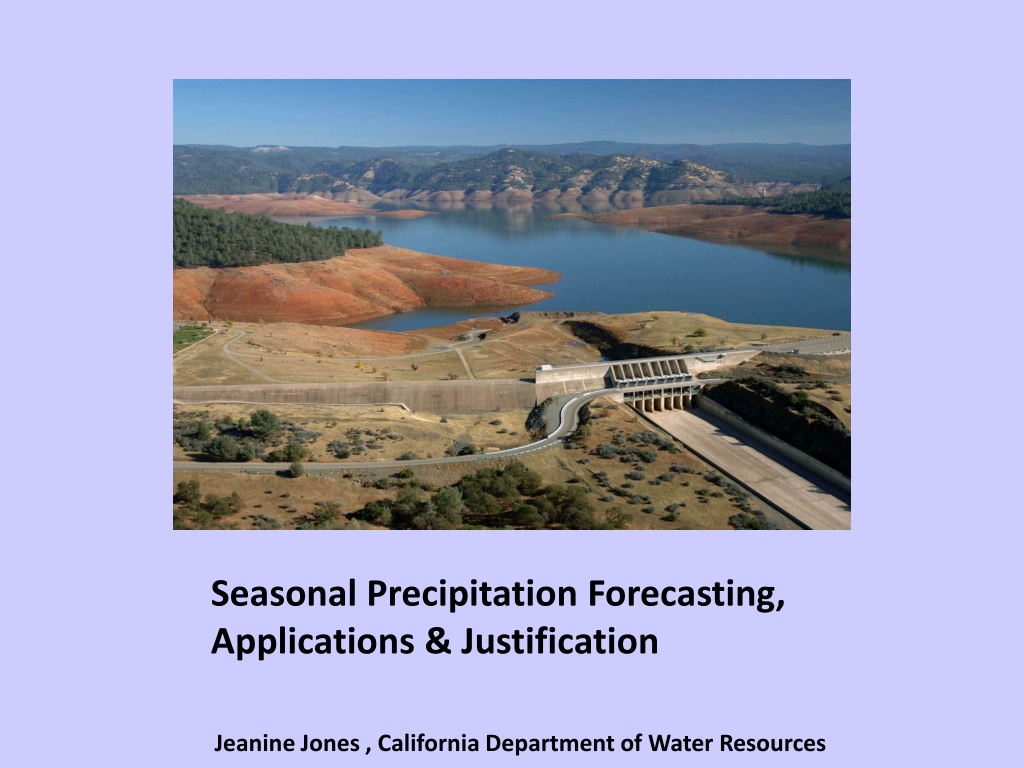 Seasonal Precipitation Forecasting, Applications & Justification

Jeanine Jones , California Department of Water Resources